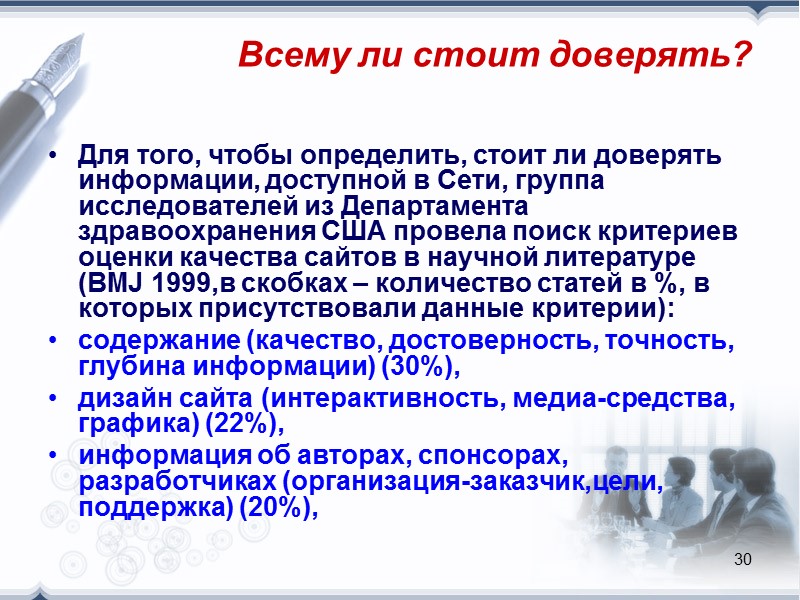 Всему ли стоит доверять?

• Для того, чтобы определить, стоит ли доверять информации, доступной в Сети, группа исследователей из Департамента здравоохранения США провела поиск критериев оценки качества сайтов в научной литературе (BMJ 1999,в скобках – количество статей в %, в которых присутствовали данные критерии):

• содержание (качество, достоверность, точность, глубина информации) (30%),

• дизайн сайта (интерактивность, медиа-средства, графика) (22%),

• информация об авторах, спонсорах, разработчиках (организация-заказчик,цели, поддержка) (20%),

30